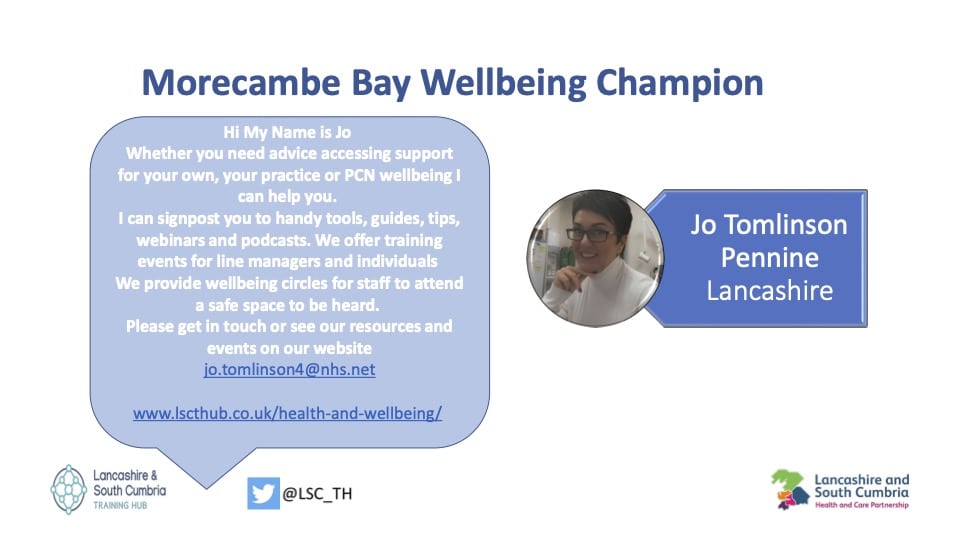 Morecambe Bay Wellbeing Champion

Hi My Name is Jo
Whether you need advice accessing support for your own, your practice or PCN wellbeing I can help you.
I can signpost you to handy tools, guides, tips, webinars and podcasts. We offer training events for line managers and individuals
We provide wellbeing circles for staff to attend a safe space to be heard.
Please get in touch or see our resources and events on our website
jo.tomlinson4@nhs.net

www.lscthub.co.uk/health-and-wellbeing/

Jo Tomlinson
Pennine
Lancashire

Lancashire & South Cumbria
TRAINING HUB

@LSC_TH

Lancashire and South Cumbria
Health and Care Partnership